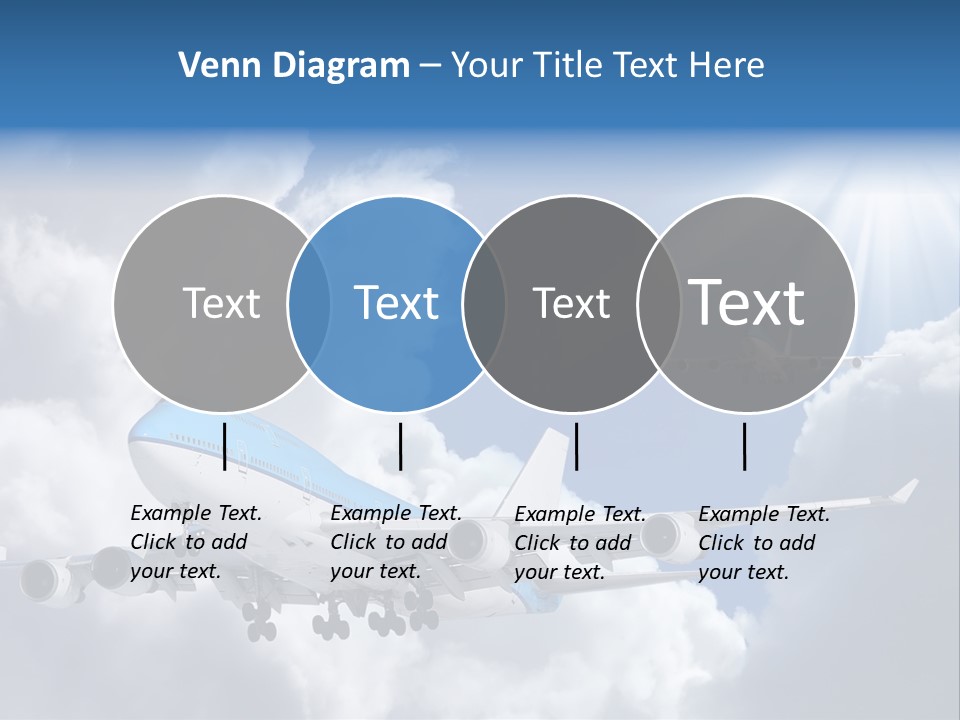 Venn Diagram – Your Title Text Here

Text

Text

Text

Text

Example Text. Click to add your text.

Example Text. Click to add your text.

Example Text. Click to add your text.

Example Text. Click to add your text.